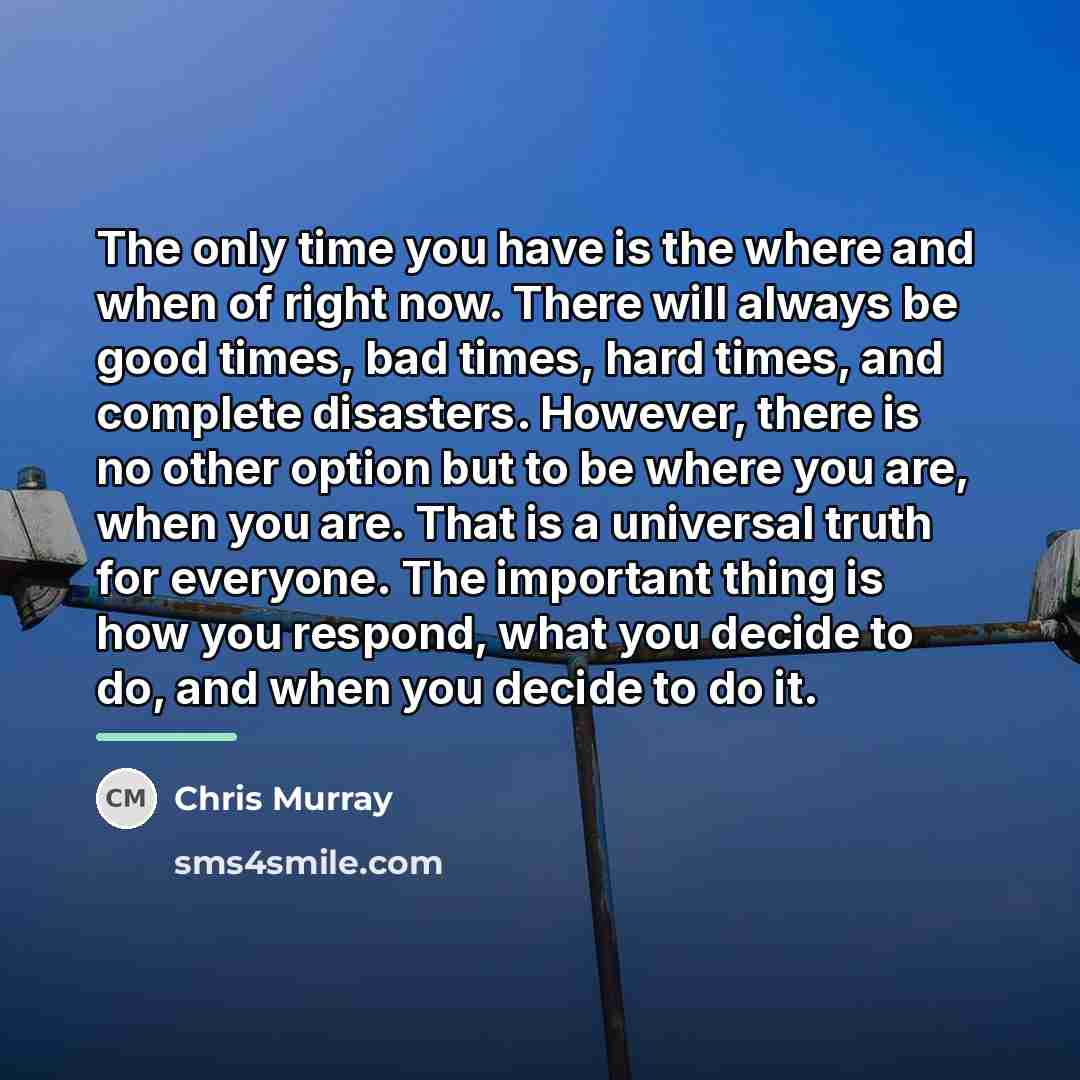 The only time you have is the where and when of right now. There will always be good times, bad times, hard times, and complete disasters. However, there is no other option but to be where you are, when you are. That is a universal truth for everyone. The important thing is how you respond, what you decide to do, and when you decide to do it.

CM

Chris Murray

sms4smile.com